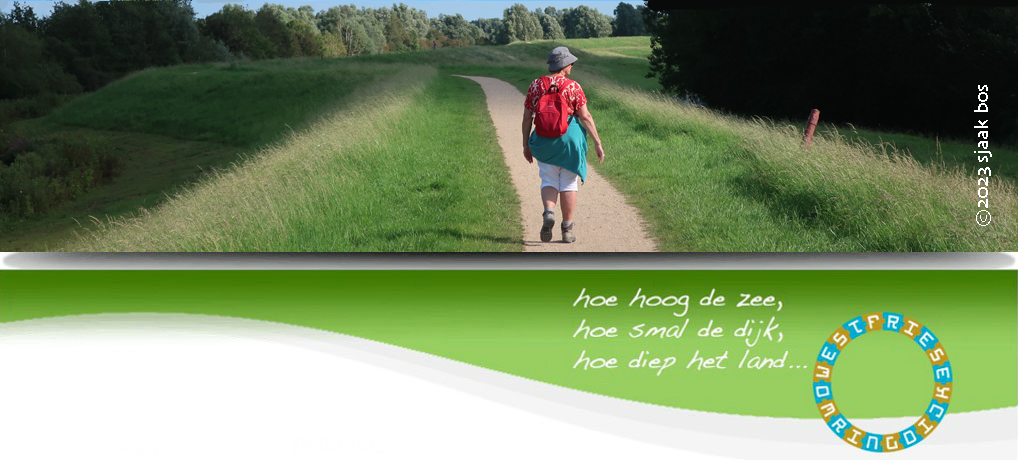 ©2023 sjaak bos

hoe hoog de zee,
hoe smal de dijk,
hoe diep het land...

WESTFRIESE OMRINGDIJK